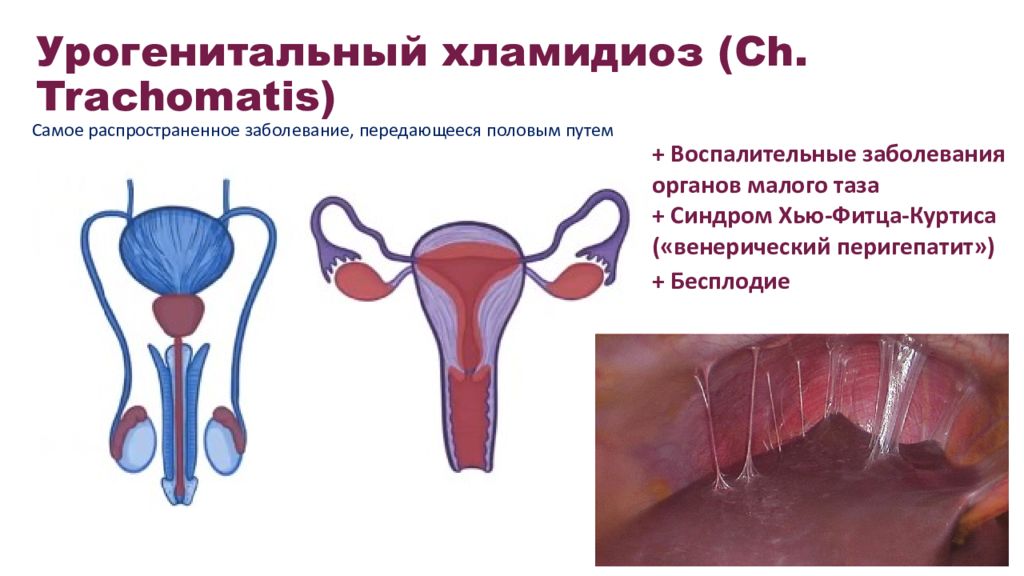 Урогенитальный хламидиоз (Ch. Trachomatis)

Самое распространенное заболевание, передающееся половым путем

+ Воспалительные заболевания органов малого таза
+ Синдром Хью-Фитца-Куртиса («венерический перигепатит»)
+ Бесплодие